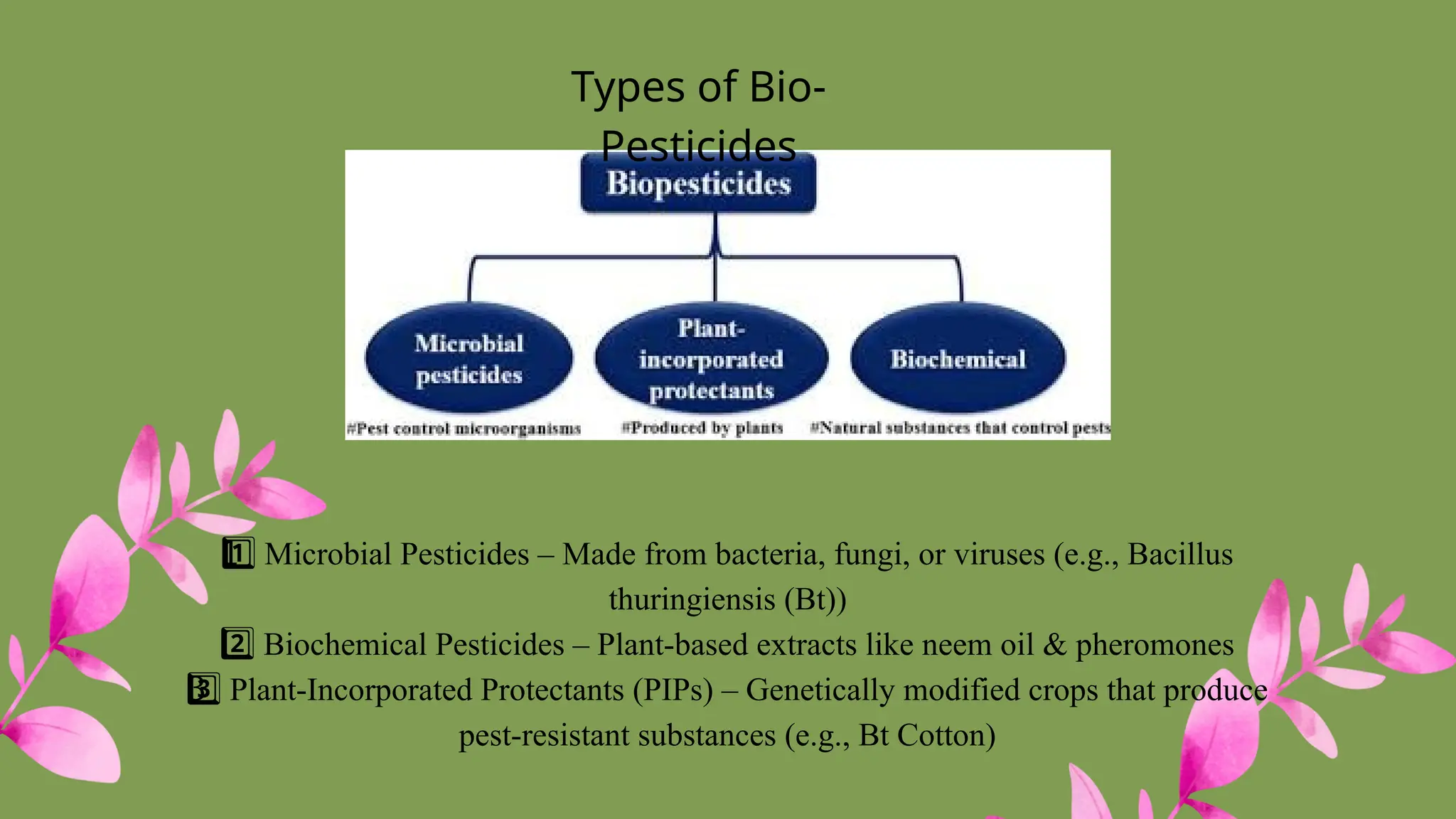 Types of Bio-Pesticides

Biopesticides

Microbial pesticides

Plant-incorporated protectants

Biochemical

#Pest control microorganisms

#Produced by plants

#Natural substances that control pests

1️⃣ Microbial Pesticides – Made from bacteria, fungi, or viruses (e.g., Bacillus thuringiensis (Bt))
2️⃣ Biochemical Pesticides – Plant-based extracts like neem oil & pheromones
3️⃣ Plant-Incorporated Protectants (PIPs) – Genetically modified crops that produce pest-resistant substances (e.g., Bt Cotton)